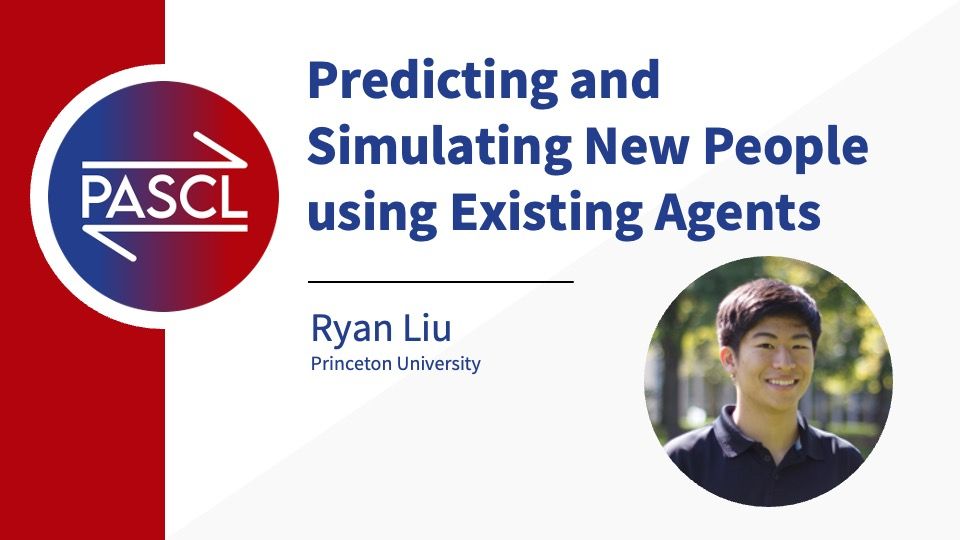 PASCL

Predicting and Simulating New People using Existing Agents

Ryan Liu
Princeton University